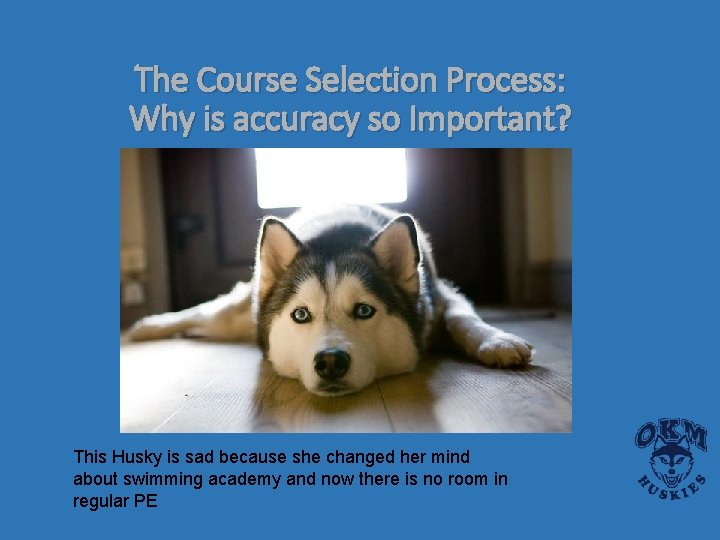 The Course Selection Process: Why is accuracy so Important?

This Husky is sad because she changed her mind about swimming academy and now there is no room in regular PE

OKM
HUSKIES